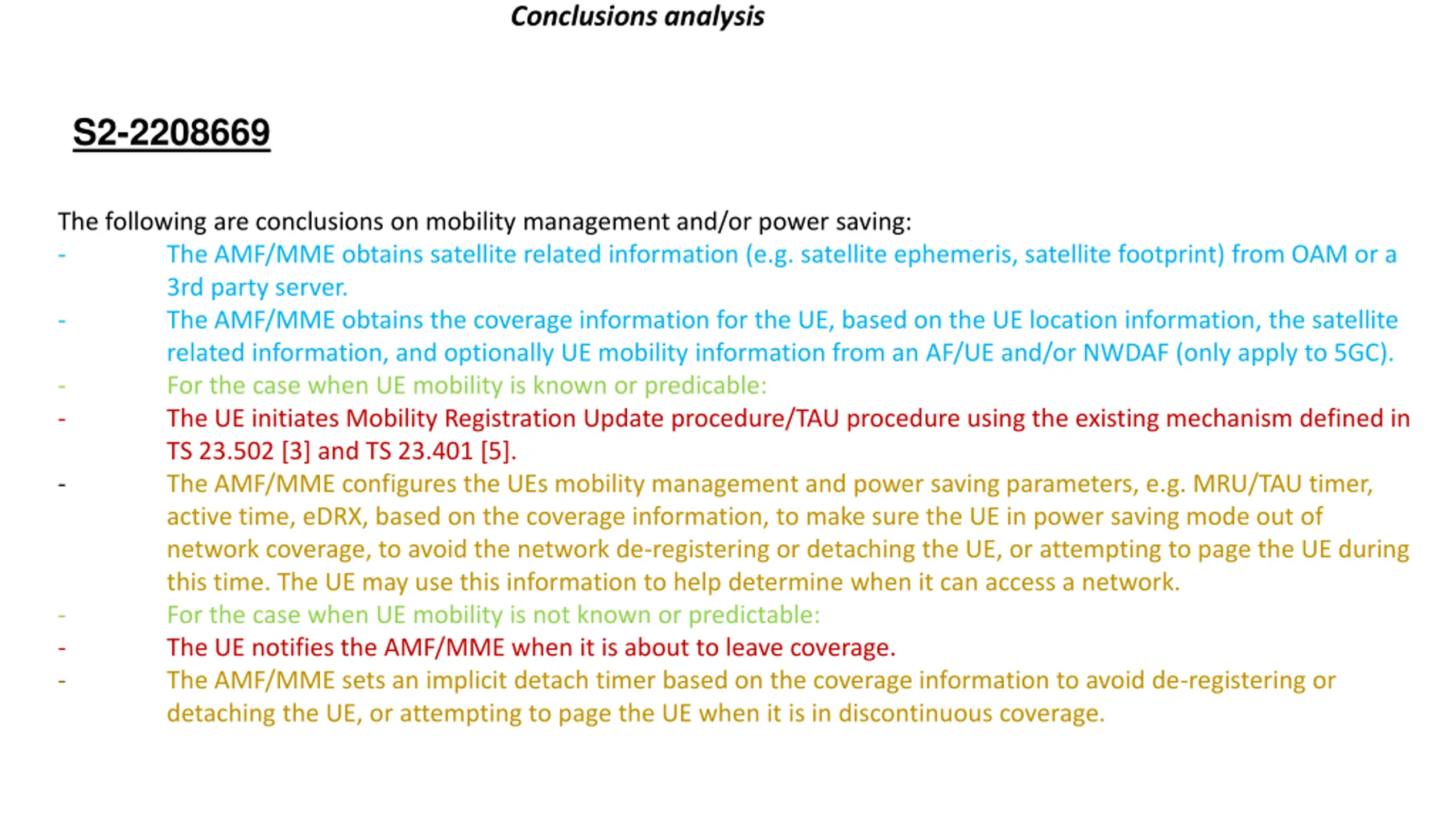 Conclusions analysis

S2-2208669

The following are conclusions on mobility management and/or power saving:
- The AMF/MME obtains satellite related information (e.g. satellite ephemeris, satellite footprint) from OAM or a 3rd party server.
- The AMF/MME obtains the coverage information for the UE, based on the UE location information, the satellite related information, and optionally UE mobility information from an AF/UE and/or NWDAF (only apply to 5GC).
- For the case when UE mobility is known or predicable:
- The UE initiates Mobility Registration Update procedure/TAU procedure using the existing mechanism defined in TS 23.502 [3] and TS 23.401 [5].
- The AMF/MME configures the UEs mobility management and power saving parameters, e.g. MRU/TAU timer, active time, eDRX, based on the coverage information, to make sure the UE in power saving mode out of network coverage, to avoid the network de-registering or detaching the UE, or attempting to page the UE during this time. The UE may use this information to help determine when it can access a network.
- For the case when UE mobility is not known or predictable:
- The UE notifies the AMF/MME when it is about to leave coverage.
- The AMF/MME sets an implicit detach timer based on the coverage information to avoid de-registering or detaching the UE, or attempting to page the UE when it is in discontinuous coverage.